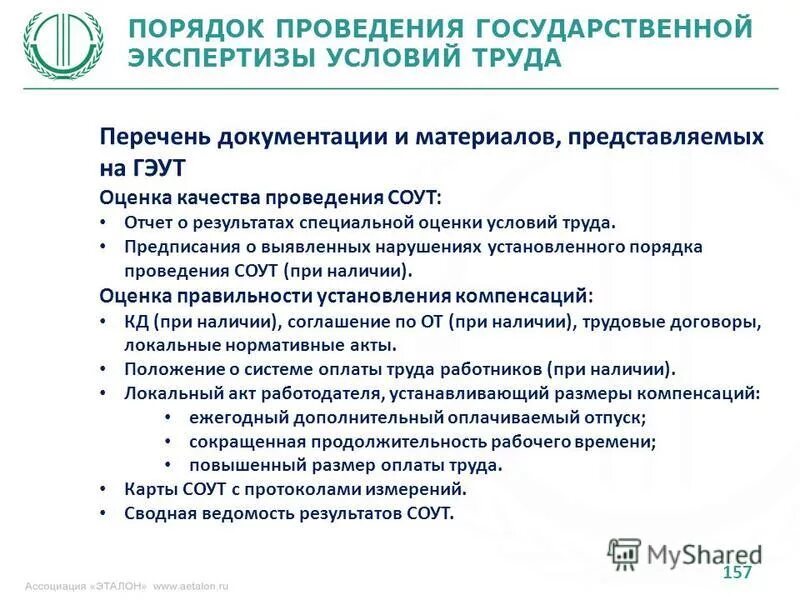 ПОРЯДОК ПРОВЕДЕНИЯ ГОСУДАРСТВЕННОЙ ЭКСПЕРТИЗЫ УСЛОВИЙ ТРУДА

Перечень документации и материалов, представляемых на ГЭУТ

Оценка качества проведения СОУТ:
• Отчет о результатах специальной оценки условий труда.
• Предписания о выявленных нарушениях установленного порядка проведения СОУТ (при наличии).

Оценка правильности установления компенсаций:
• КД (при наличии), соглашение по ОТ (при наличии), трудовые договоры, локальные нормативные акты.
• Положение о системе оплаты труда работников (при наличии).
• Локальный акт работодателя, устанавливающий размеры компенсаций:
  • ежегодный дополнительный оплачиваемый отпуск;
  • сокращенная продолжительность рабочего времени;
  • повышенный размер оплаты труда.
• Карты СОУТ с протоколами измерений.
• Сводная ведомость результатов СОУТ.

MyShared
157

Ассоциация «ЭТАЛОН» www.aetalon.ru